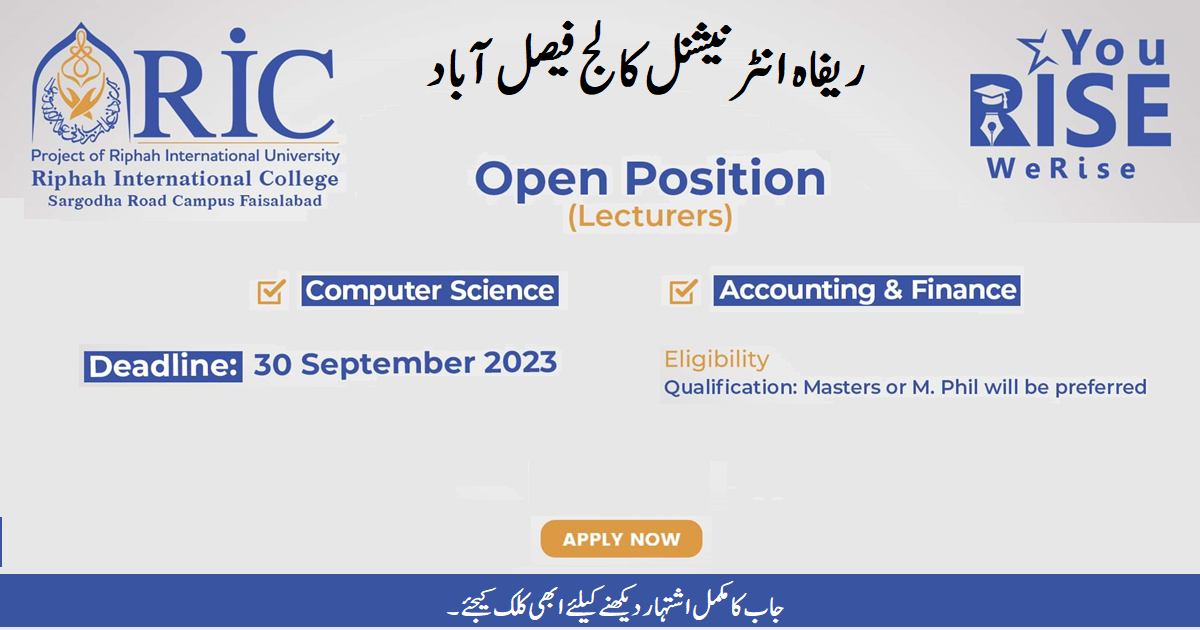 RIC
Project of Riphah International University
Riphah International College
Sargodha Road Campus Faisalabad

ریفاہ انٹرنیشنل کالج فیصل آباد

You
RISE
WeRise

Open Position
(Lecturers)

Computer Science

Accounting & Finance

Deadline: 30 September 2023

Eligibility
Qualification: Masters or M. Phil will be preferred

APPLY NOW

جاب کا مکمل اشتہار دیکھنے کیلئے ابھی کلک کیجئے۔